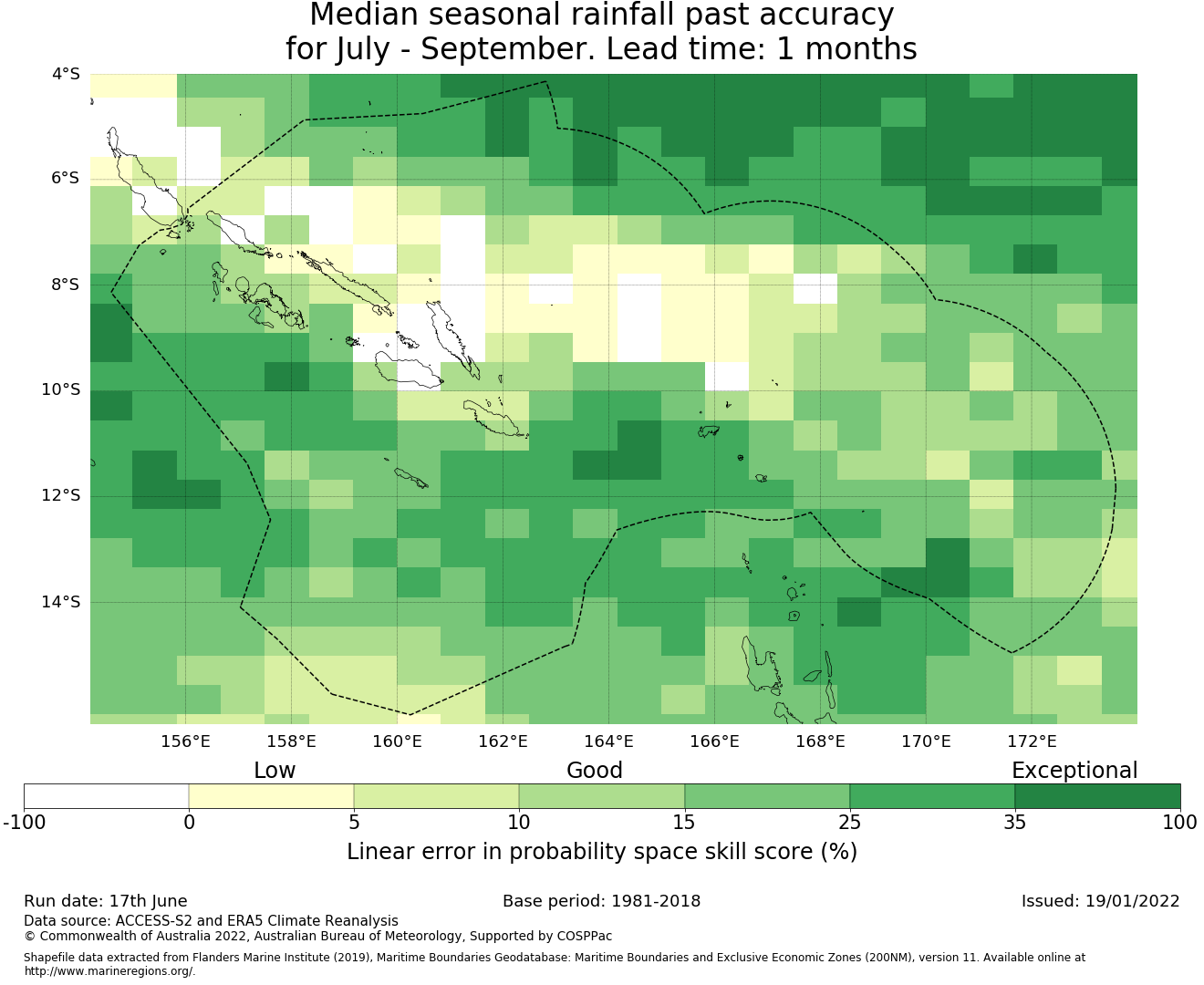 Median seasonal rainfall past accuracy
for July - September. Lead time: 1 months

4°S
6°S
8°S
10°S
12°S
14°S

156°E 158°E 160°E 162°E 164°E 166°E 168°E 170°E 172°E

Low Good Exceptional

-100 0 5 10 15 25 35 100

Linear error in probability space skill score (%)

Run date: 17th June
Base period: 1981-2018
Issued: 19/01/2022

Data source: ACCESS-S2 and ERA5 Climate Reanalysis
© Commonwealth of Australia 2022, Australian Bureau of Meteorology, Supported by COSPPac

Shapefile data extracted from Flanders Marine Institute (2019), Maritime Boundaries Geodatabase: Maritime Boundaries and Exclusive Economic Zones (200NM), version 11. Available online at http://www.marineregions.org/.